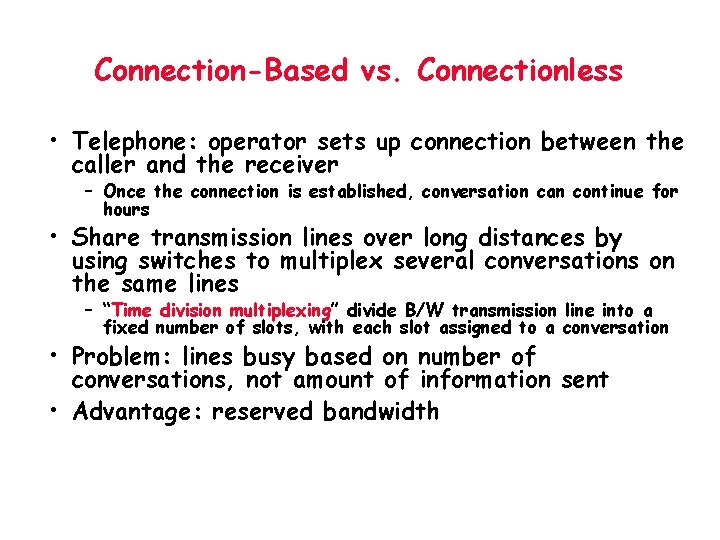 Connection-Based vs. Connectionless

• Telephone: operator sets up connection between the caller and the receiver
– Once the connection is established, conversation can continue for hours

• Share transmission lines over long distances by using switches to multiplex several conversations on the same lines
– "Time division multiplexing" divide B/W transmission line into a fixed number of slots, with each slot assigned to a conversation

• Problem: lines busy based on number of conversations, not amount of information sent

• Advantage: reserved bandwidth